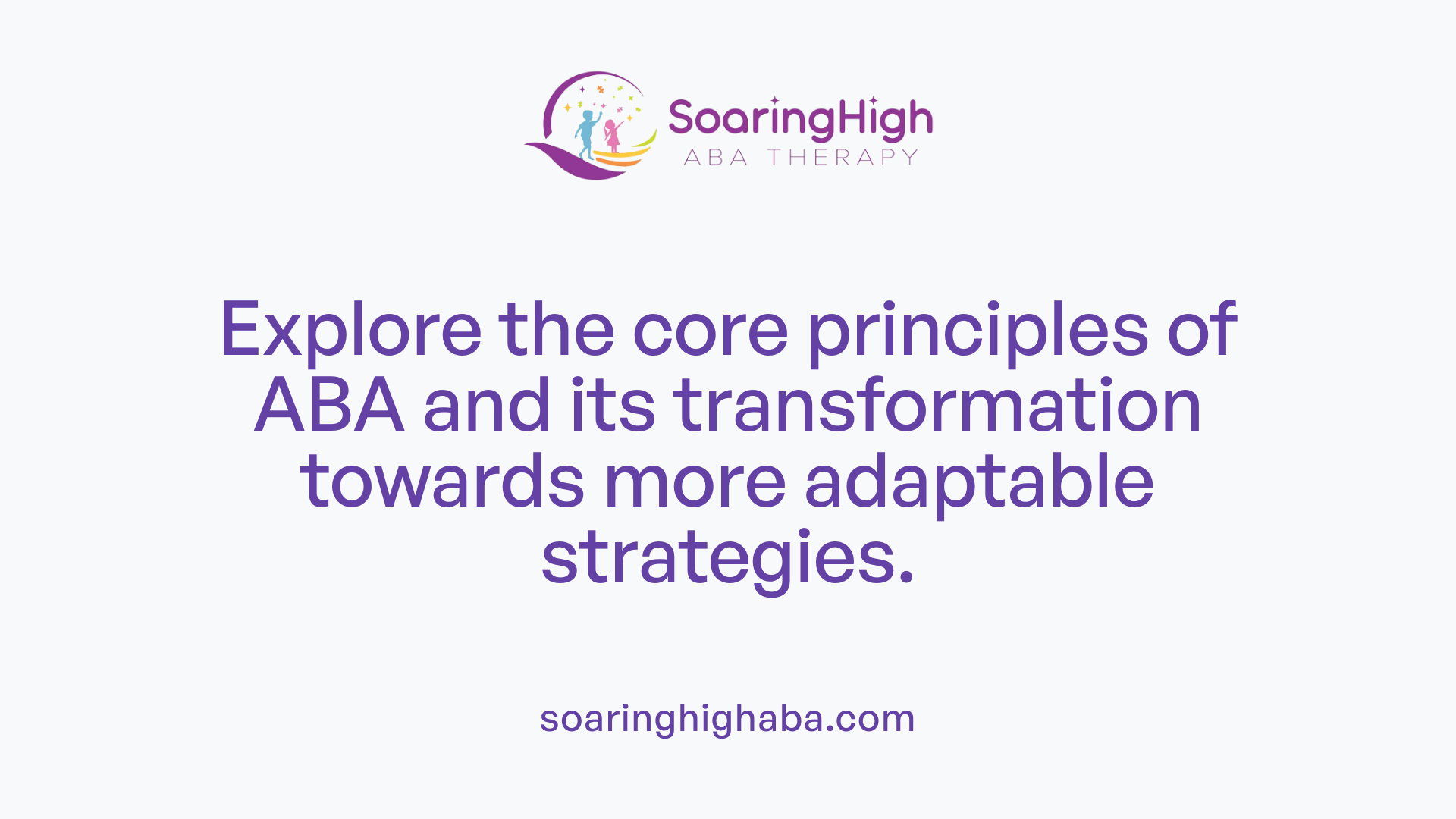 SoaringHigh
ABA THERAPY

Explore the core principles of ABA and its transformation towards more adaptable strategies.

soaringhighaba.com